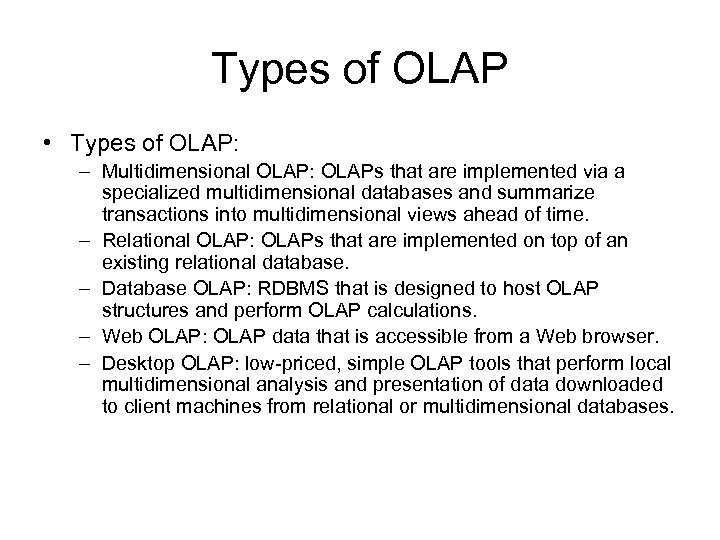 Types of OLAP

• Types of OLAP:
– Multidimensional OLAP: OLAPs that are implemented via a specialized multidimensional databases and summarize transactions into multidimensional views ahead of time.
– Relational OLAP: OLAPs that are implemented on top of an existing relational database.
– Database OLAP: RDBMS that is designed to host OLAP structures and perform OLAP calculations.
– Web OLAP: OLAP data that is accessible from a Web browser.
– Desktop OLAP: low-priced, simple OLAP tools that perform local multidimensional analysis and presentation of data downloaded to client machines from relational or multidimensional databases.